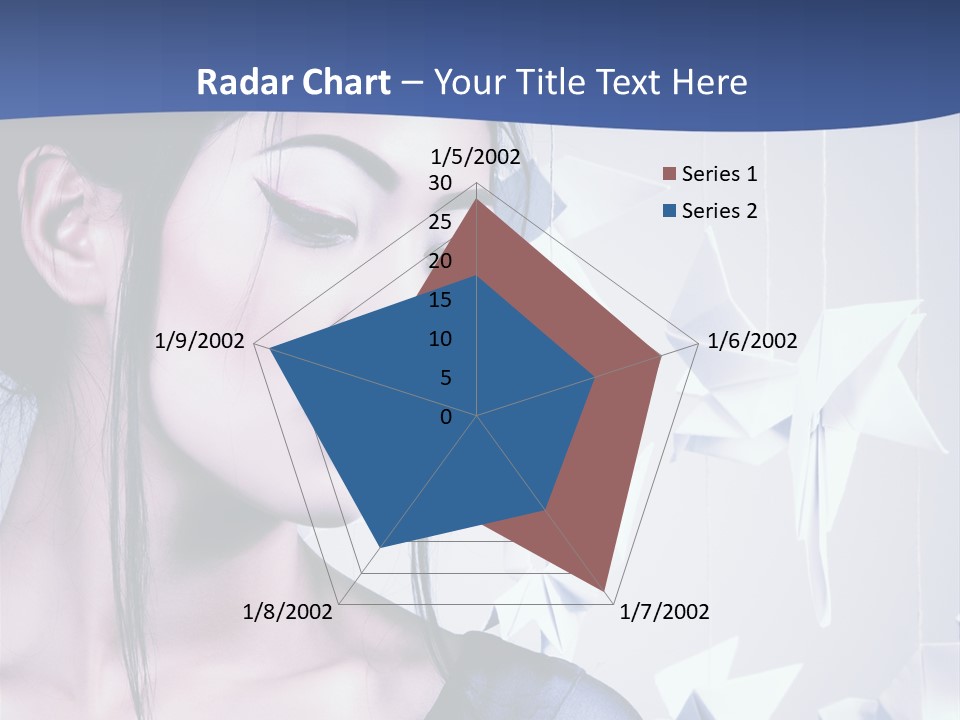 Radar Chart – Your Title Text Here

1/5/2002
30
25
20
15
10
5
0
1/6/2002
1/7/2002
1/8/2002
1/9/2002

Series 1
Series 2